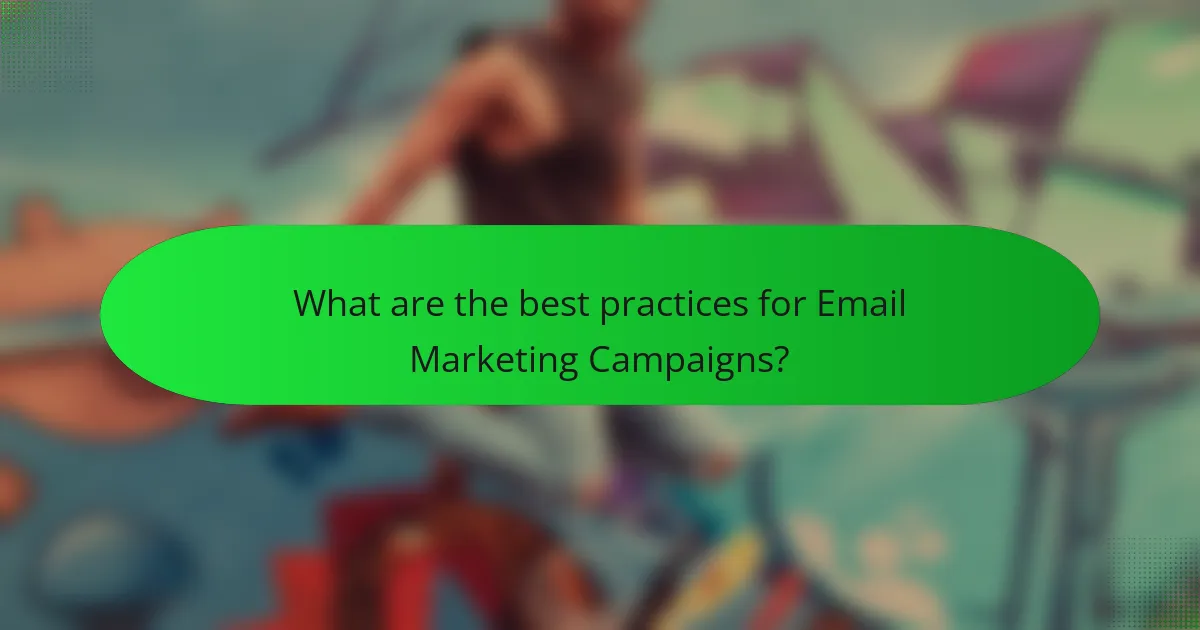 What are the best practices for Email Marketing Campaigns?